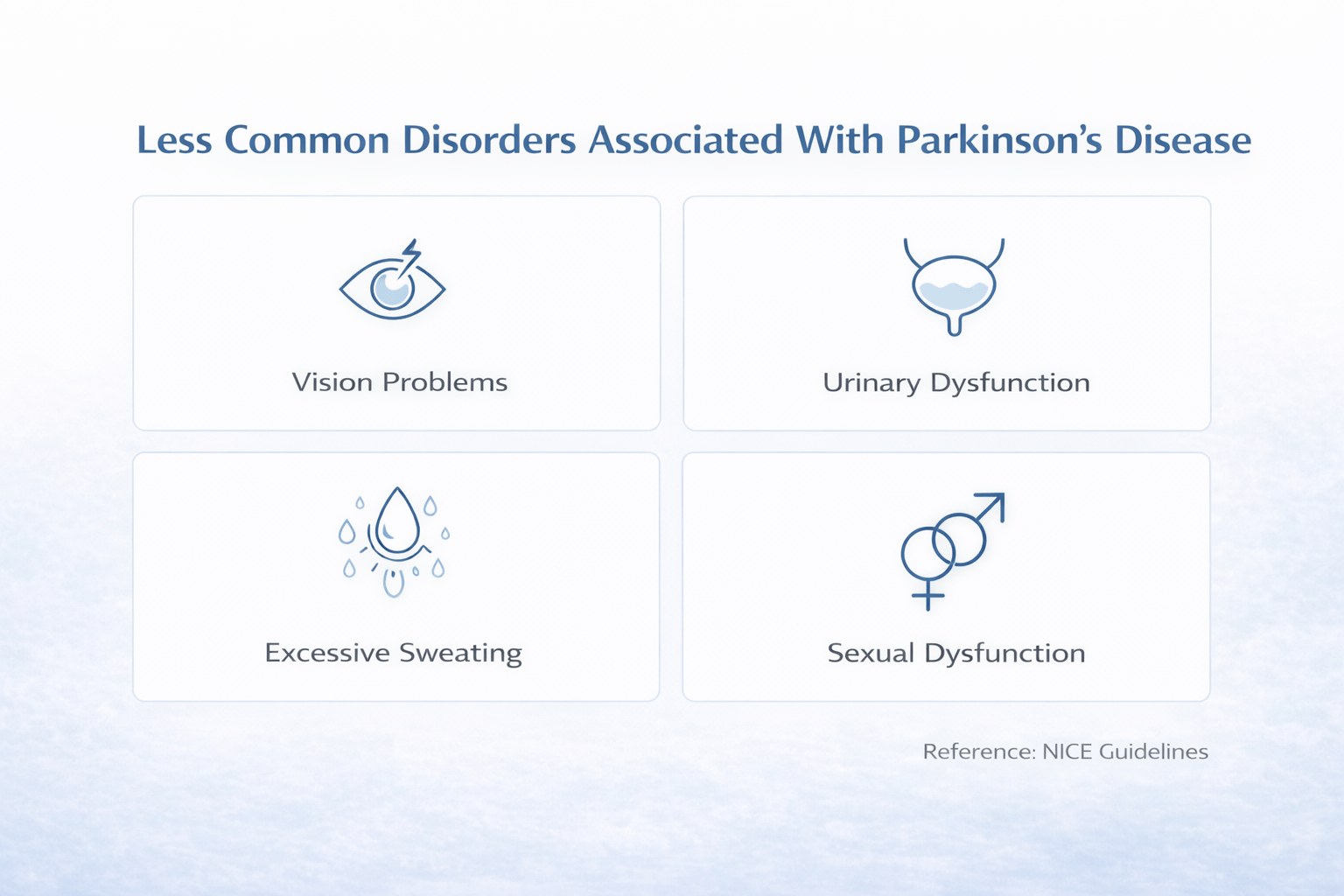 Less Common Disorders Associated With Parkinson's Disease

Vision Problems

Urinary Dysfunction

Excessive Sweating

Sexual Dysfunction

Reference: NICE Guidelines